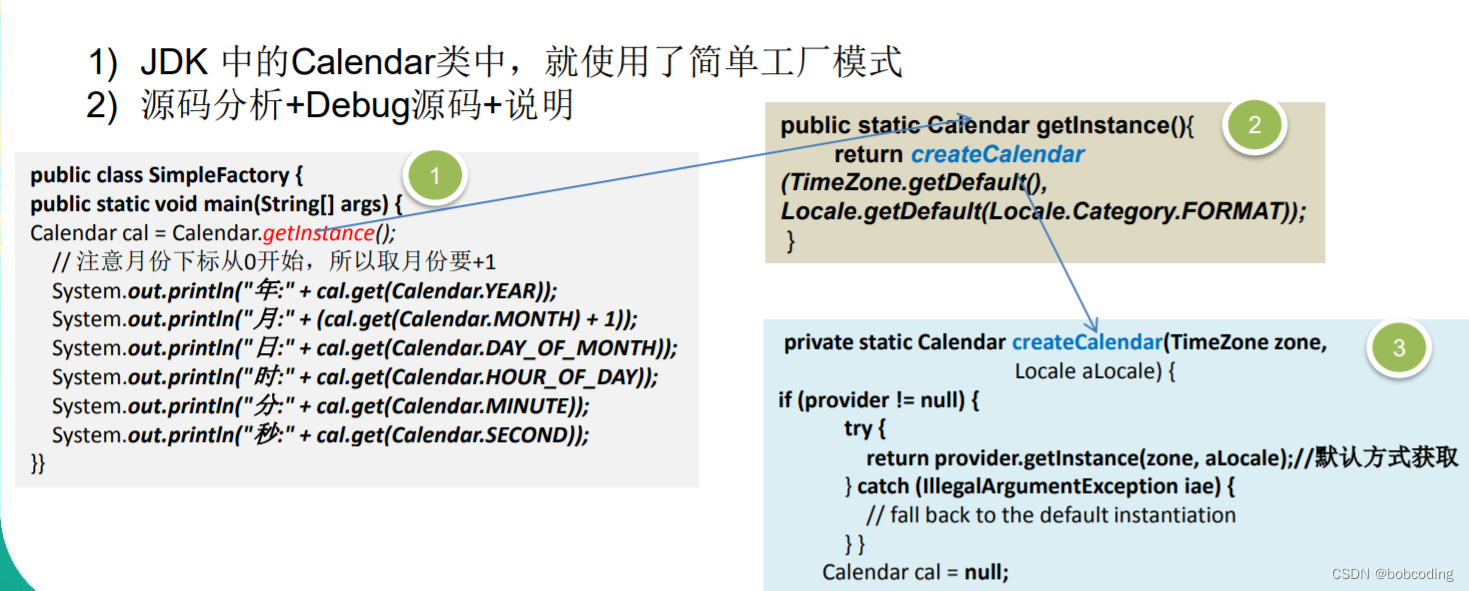 1) JDK 中的Calendar类中，就使用了简单工厂模式
2) 源码分析+Debug源码+说明

public class SimpleFactory {
public static void main(String[] args) {
Calendar cal = Calendar.getInstance();
// 注意月份下标从0开始，所以取月份要+1
System.out.println("年:" + cal.get(Calendar.YEAR));
System.out.println("月:" + (cal.get(Calendar.MONTH) + 1));
System.out.println("日:" + cal.get(Calendar.DAY_OF_MONTH));
System.out.println("时:" + cal.get(Calendar.HOUR_OF_DAY));
System.out.println("分:" + cal.get(Calendar.MINUTE));
System.out.println("秒:" + cal.get(Calendar.SECOND));
}}

1

public static Calendar getInstance(){
return createCalendar
(TimeZone.getDefault(),
Locale.getDefault(Locale.Category.FORMAT));
}

2

private static Calendar createCalendar(TimeZone zone,
Locale aLocale) {
if (provider != null) {
try {
return provider.getInstance(zone, aLocale);//默认方式获取
} catch (IllegalArgumentException iae) {
// fall back to the default instantiation
} }
Calendar cal = null;

3

CSDN @bobcoding